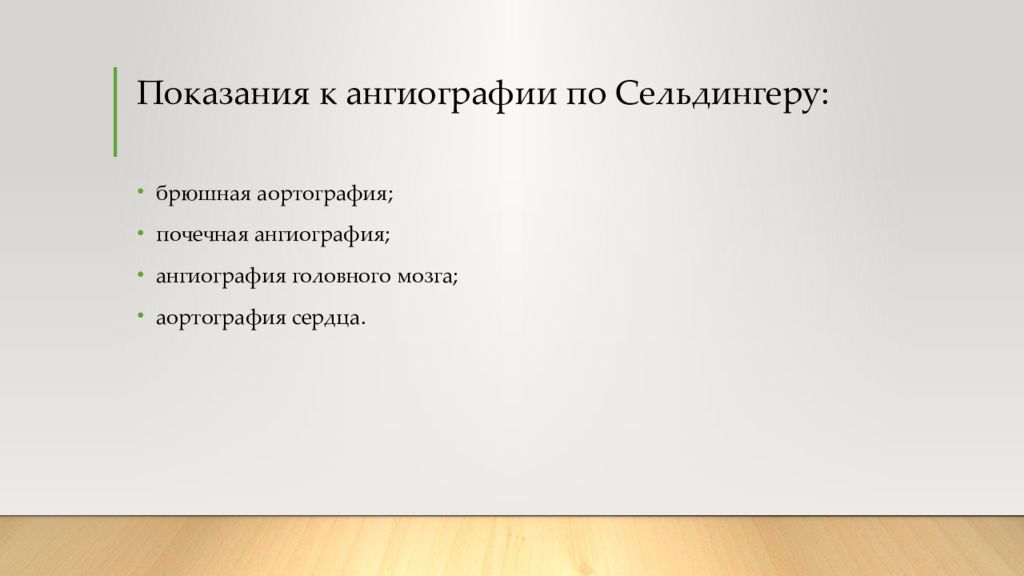 Показания к ангиографии по Сельдингеру:

• брюшная аортография;
• почечная ангиография;
• ангиография головного мозга;
• аортография сердца.